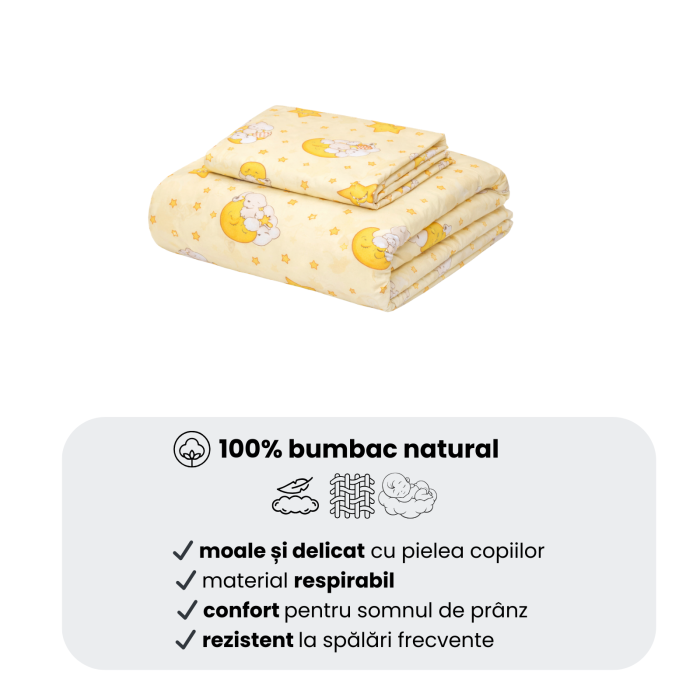 100% bumbac natural

✓ moale și delicat cu pielea copiilor
✓ material respirabil
✓ confort pentru somnul de prânz
✓ rezistent la spălări frecvente